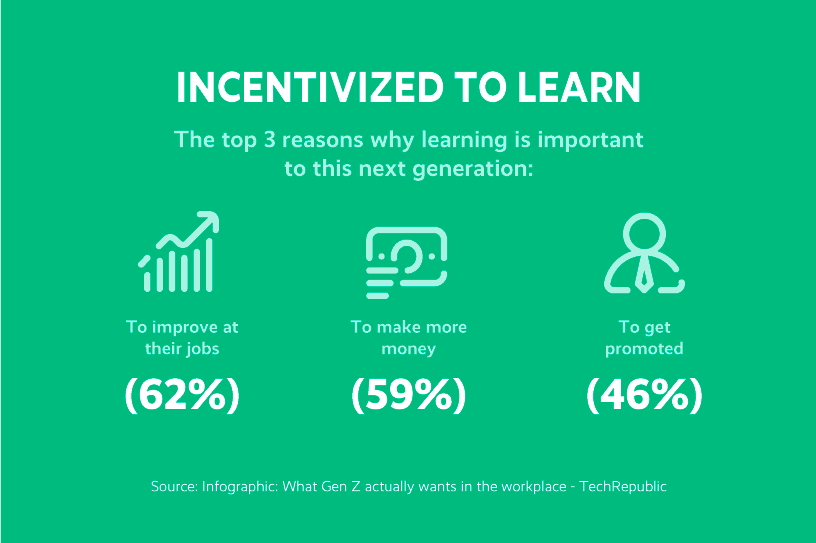 INCENTIVIZED TO LEARN

The top 3 reasons why learning is important to this next generation:

To improve at their jobs

(62%)

To make more money

(59%)

To get promoted

(46%)

Source: Infographic: What Gen Z actually wants in the workplace - TechRepublic